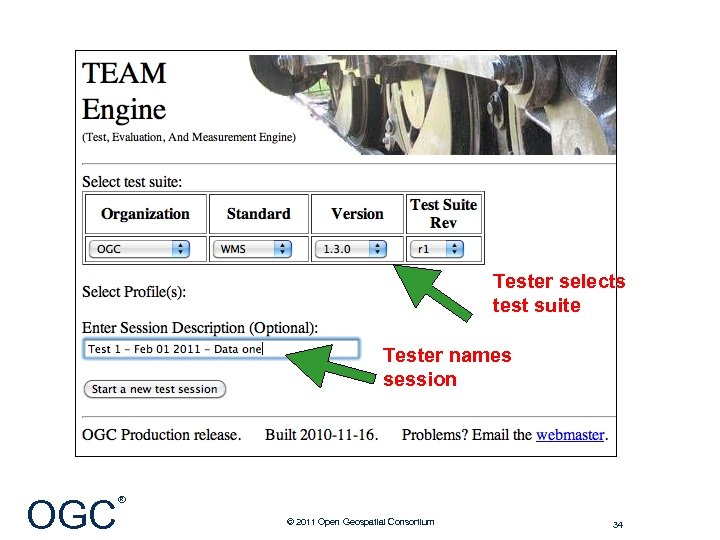 TEAM
Engine
(Test, Evaluation, And Measurement Engine)

Select test suite:

| Organization | Standard | Version | Test Suite Rev |
|---|---|---|---|
| OGC | WMS | 1.3.0 | r1 |

Tester selects test suite

Select Profile(s):

Enter Session Description (Optional):

Test 1 – Feb 01 2011 – Data one

Tester names session

Start a new test session

OGC Production release. Built 2010-11-16. Problems? Email the webmaster.

OGC®

© 2011 Open Geospatial Consortium

34